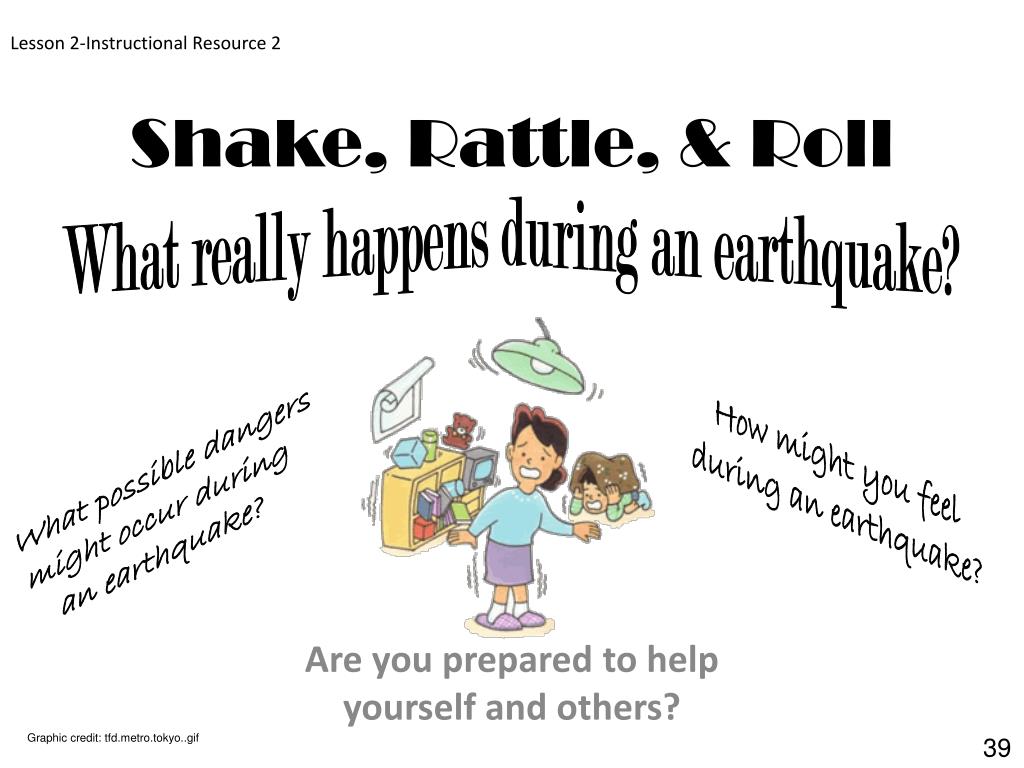 Lesson 2-Instructional Resource 2

Shake, Rattle, & Roll

What really happens during an earthquake?

What possible dangers might occur during an earthquake?

How might you feel during an earthquake?

Are you prepared to help yourself and others?

Graphic credit: tfd.metro.tokyo..gif

39